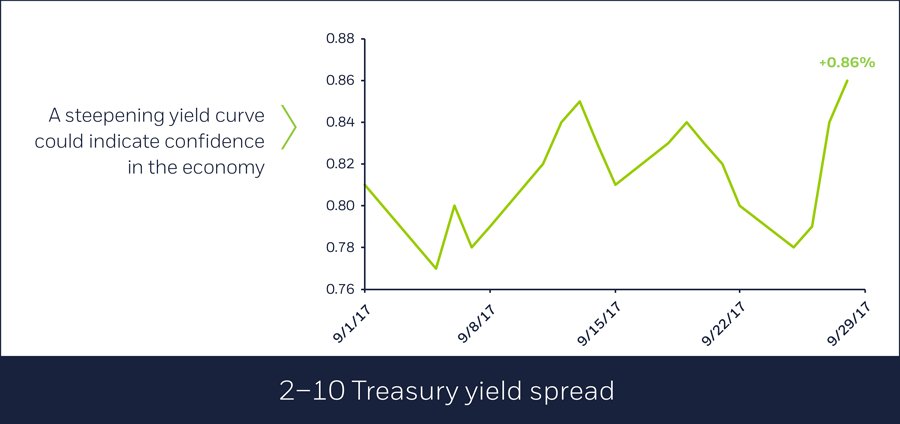 A steepening yield curve could indicate confidence in the economy

0.88
0.86
0.84
0.82
0.80
0.78
0.76

+0.86%

9/1/17
9/8/17
9/15/17
9/22/17
9/29/17

2–10 Treasury yield spread